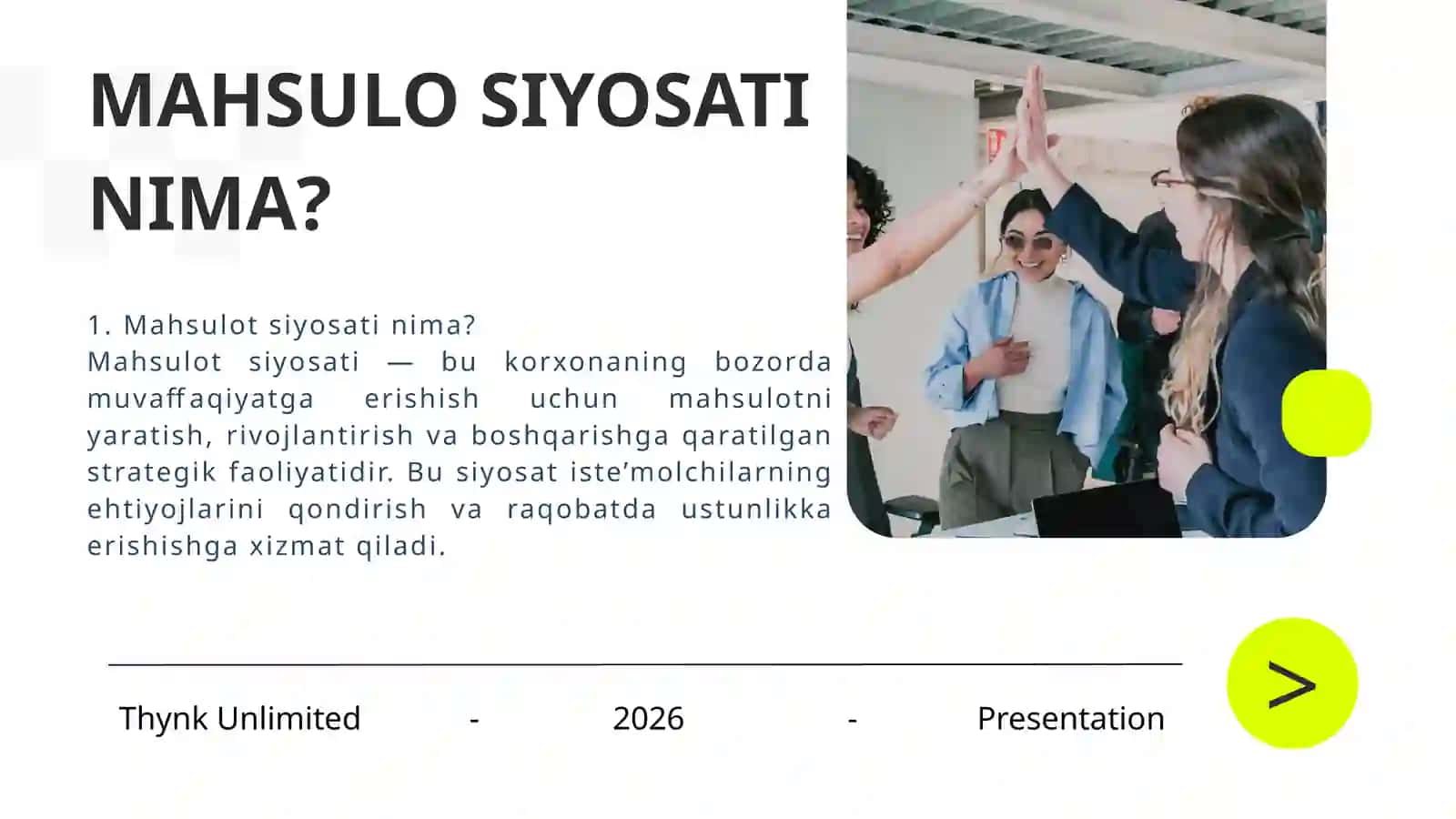 MAHSULO SIYOSATI NIMA?

1. Mahsulot siyosati nima?
Mahsulot siyosati — bu korxonaning bozorda muvaffaqiyatga erishish uchun mahsulotni yaratish, rivojlantirish va boshqarishga qaratilgan strategik faoliyatidir. Bu siyosat iste’molchilarning ehtiyojlarini qondirish va raqobatda ustunlikka erishishga xizmat qiladi.

Thynk Unlimited - 2026 - Presentation

>